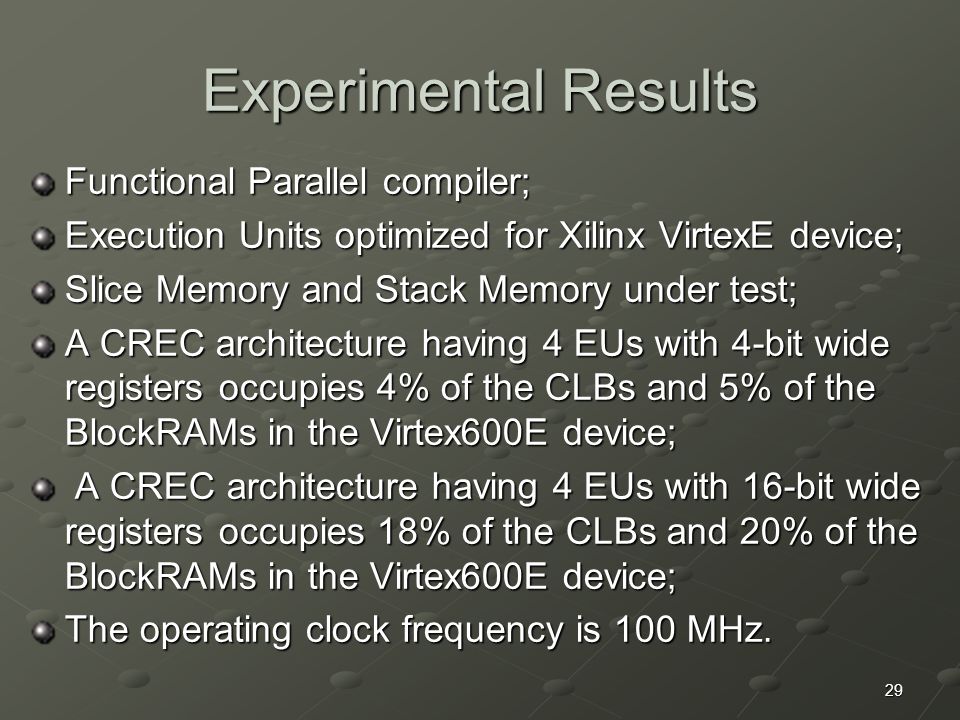 Experimental Results

Functional Parallel compiler;

Execution Units optimized for Xilinx VirtexE device;

Slice Memory and Stack Memory under test;

A CREC architecture having 4 EUs with 4-bit wide registers occupies 4% of the CLBs and 5% of the BlockRAMs in the Virtex600E device;

A CREC architecture having 4 EUs with 16-bit wide registers occupies 18% of the CLBs and 20% of the BlockRAMs in the Virtex600E device;

The operating clock frequency is 100 MHz.

29